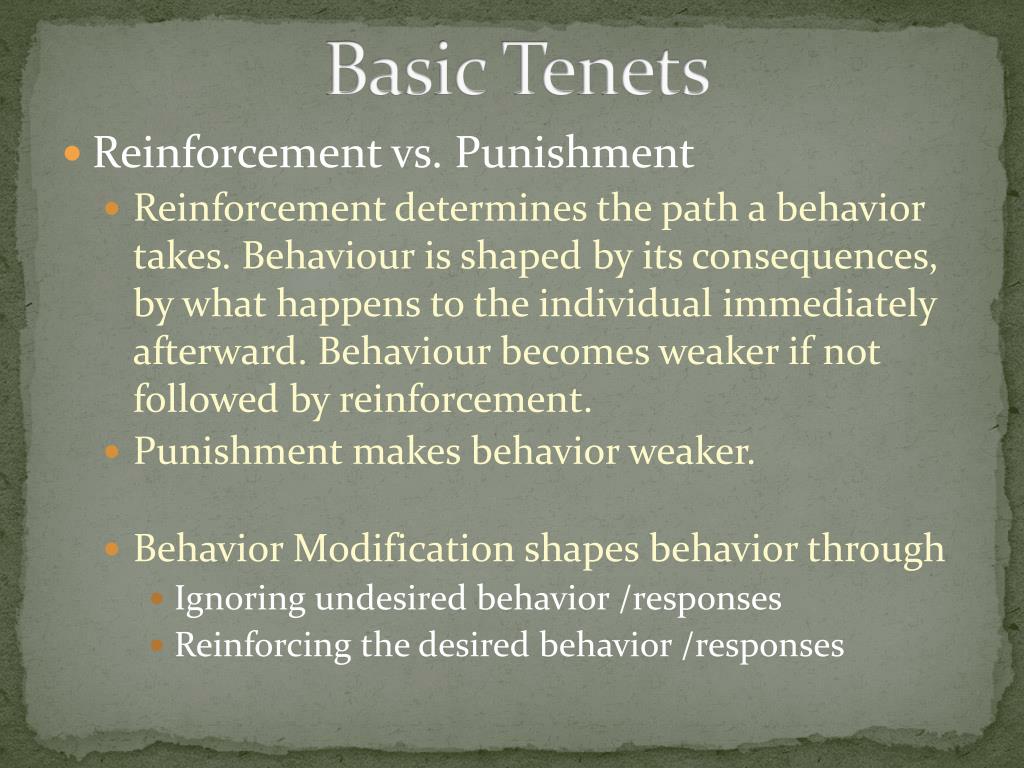 Basic Tenets

Reinforcement vs. Punishment

Reinforcement determines the path a behavior takes. Behaviour is shaped by its consequences, by what happens to the individual immediately afterward. Behaviour becomes weaker if not followed by reinforcement.

Punishment makes behavior weaker.

Behavior Modification shapes behavior through

Ignoring undesired behavior /responses

Reinforcing the desired behavior /responses